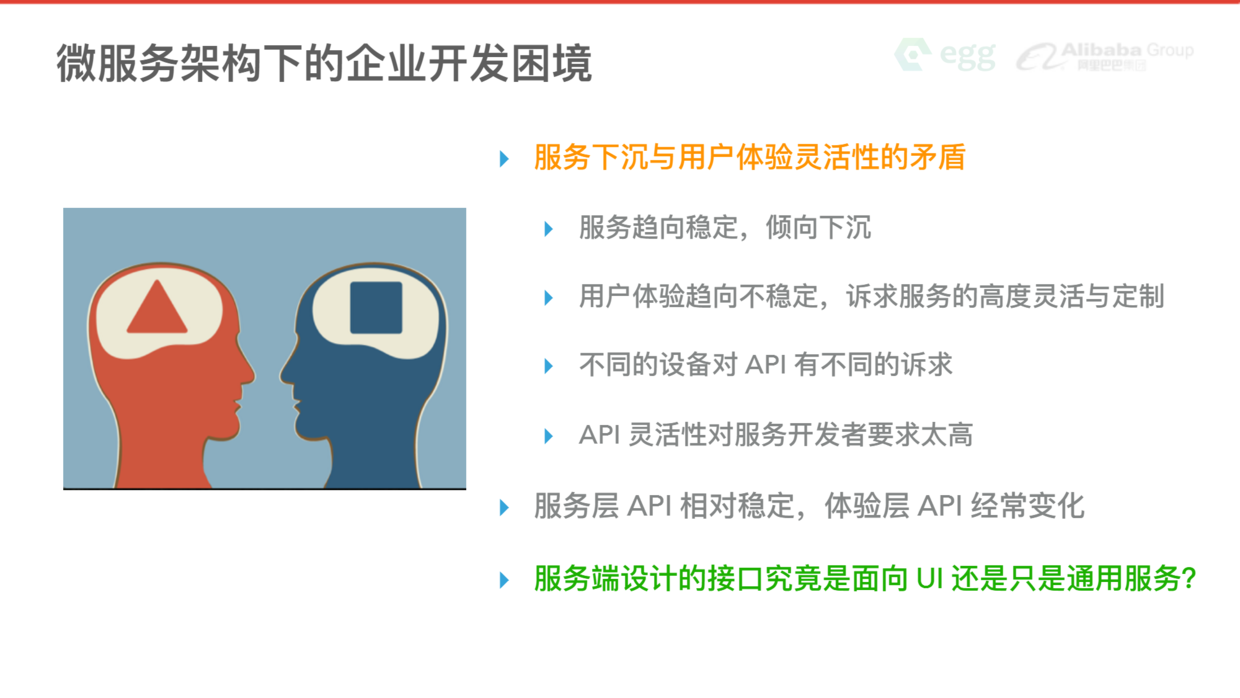 微服务架构下的企业开发困境

egg Alibaba Group 阿里巴巴集团

服务下沉与用户体验灵活性的矛盾

服务趋向稳定，倾向下沉

用户体验趋向不稳定，诉求服务的高度灵活与定制

不同的设备对 API 有不同的诉求

API 灵活性对服务开发者要求太高

服务层 API 相对稳定，体验层 API 经常变化

服务端设计的接口究竟是面向 UI 还是只是通用服务?